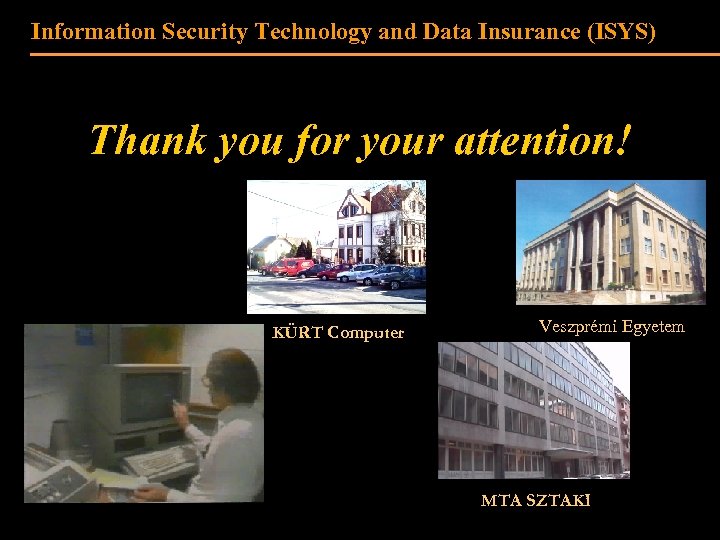 Information Security Technology and Data Insurance (ISYS)

Thank you for your attention!

KÜRT Computer

Veszprémi Egyetem

MTA SZTAKI